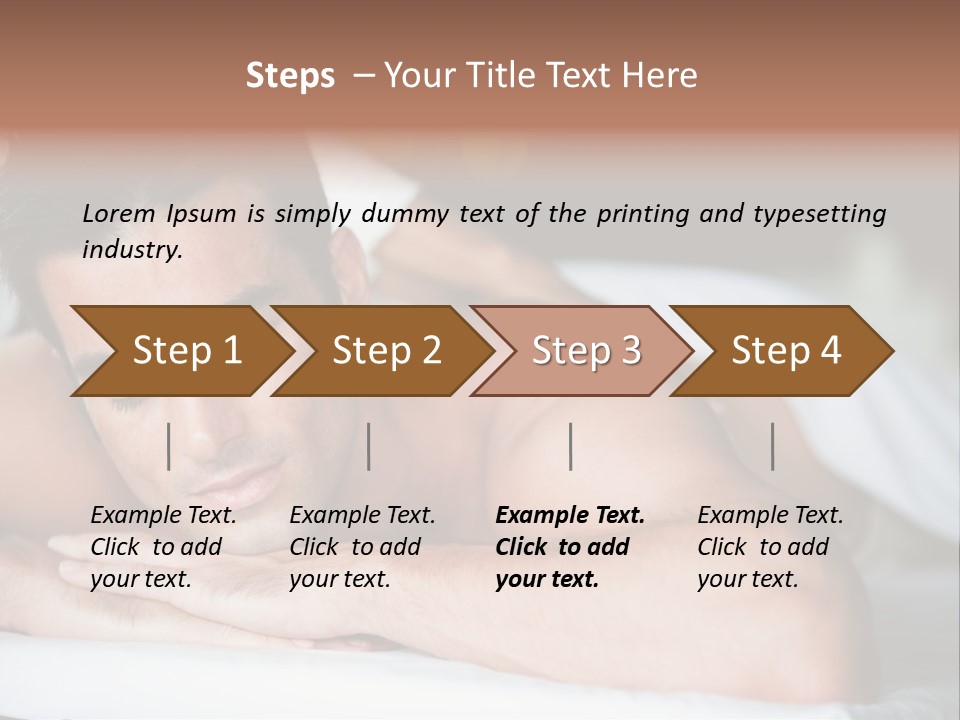 Steps – Your Title Text Here

Lorem Ipsum is simply dummy text of the printing and typesetting industry.

Step 1

Step 2

Step 3

Step 4

Example Text. Click to add your text.

Example Text. Click to add your text.

Example Text. Click to add your text.

Example Text. Click to add your text.